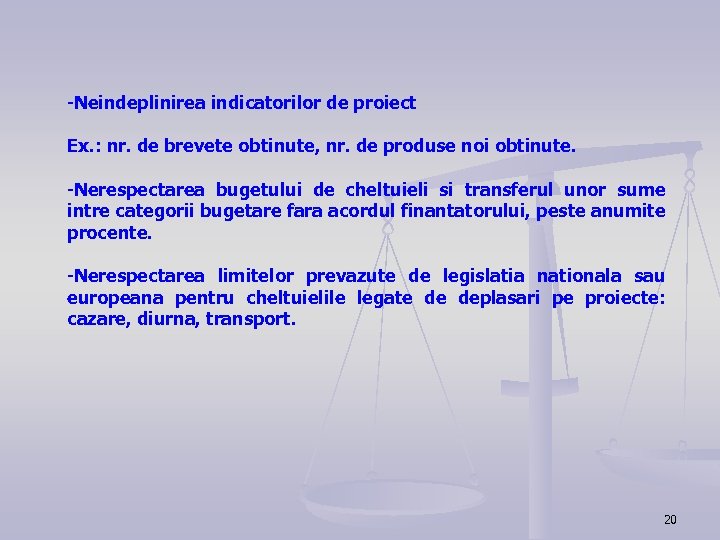 -Neindeplinirea indicatorilor de proiect

Ex.: nr. de brevete obtinute, nr. de produse noi obtinute.

-Nerespectarea bugetului de cheltuieli si transferul unor sume intre categorii bugetare fara acordul finantatorului, peste anumite procente.

-Nerespectarea limitelor prevazute de legislatia nationala sau europeana pentru cheltuielile legate de deplasari pe proiecte: cazare, diurna, transport.

20